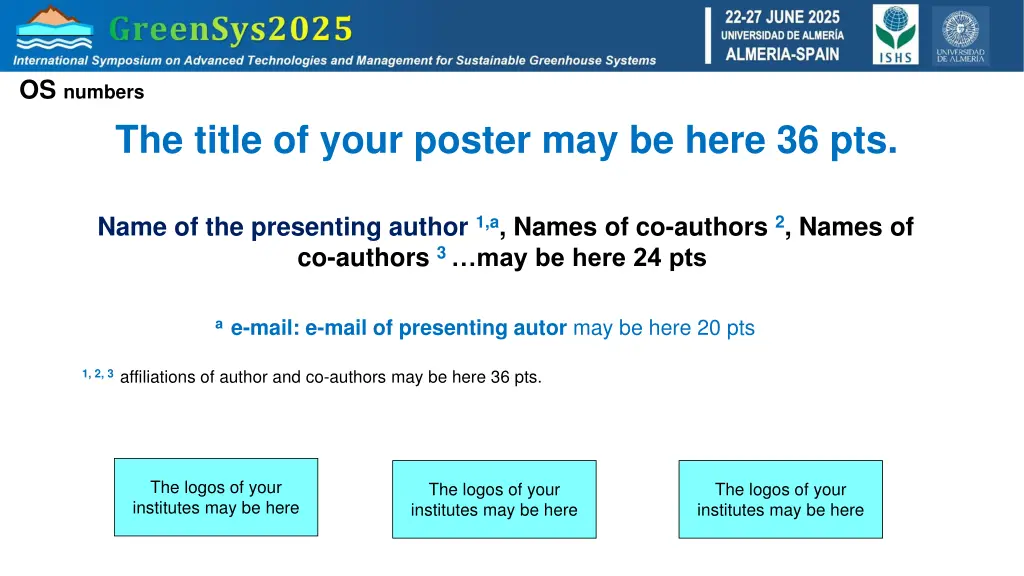 GreenSys2025

International Symposium on Advanced Technologies and Management for Sustainable Greenhouse Systems

22-27 JUNE 2025
UNIVERSIDAD DE ALMERÍA
ALMERIA-SPAIN

ISHS

UNIVERSIDAD DE ALMERÍA

OS numbers

The title of your poster may be here 36 pts.

Name of the presenting author $^{1,a}$, Names of co-authors $^{2}$, Names of co-authors $^{3}$ …may be here 24 pts

$^{a}$ e-mail: e-mail of presenting autor may be here 20 pts

$^{1, 2, 3}$ affiliations of author and co-authors may be here 36 pts.

The logos of your institutes may be here

The logos of your institutes may be here

The logos of your institutes may be here